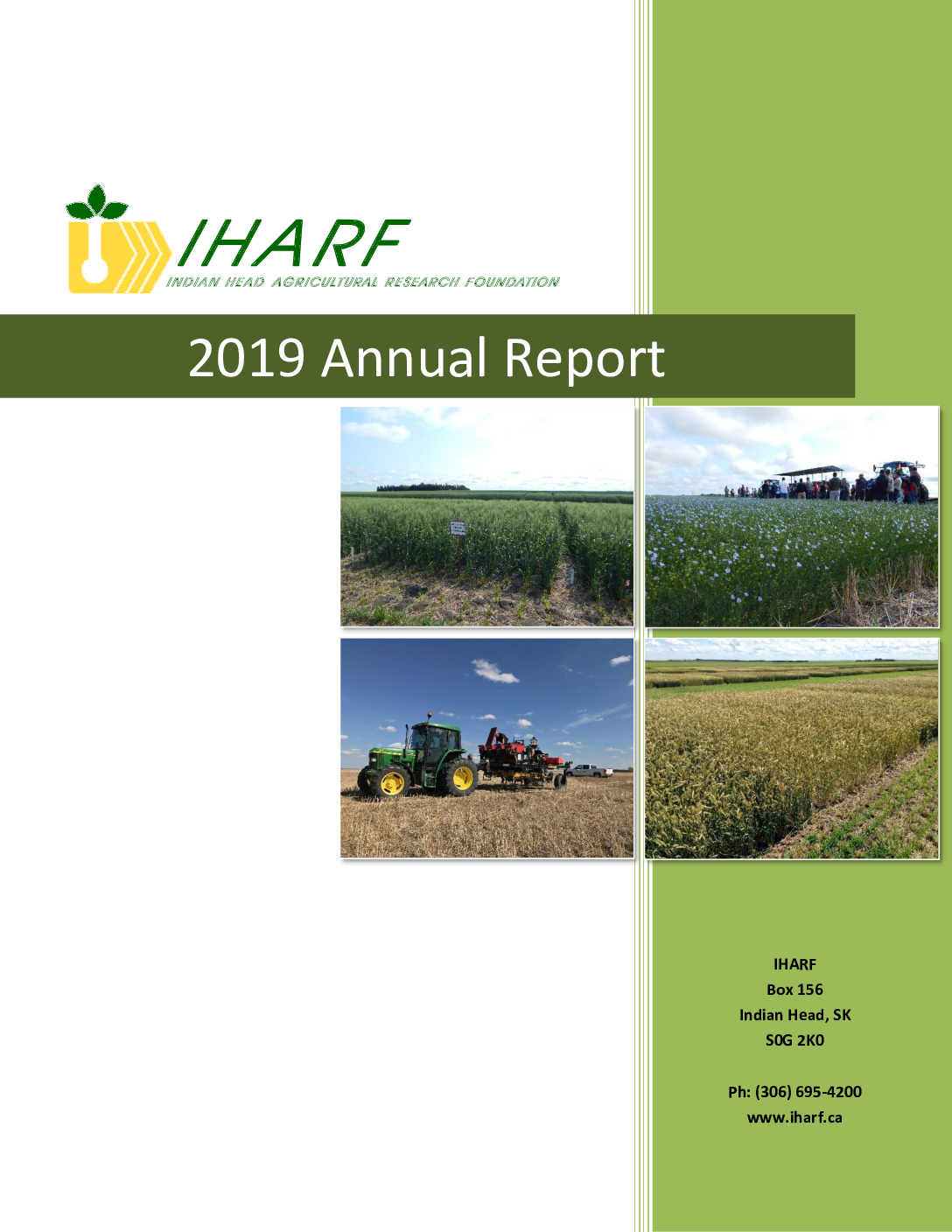 IHARF
INDIAN HEAD AGRICULTURAL RESEARCH FOUNDATION

2019 Annual Report

IHARF
Box 156
Indian Head, SK
S0G 2K0

Ph: (306) 695-4200
www.iharf.ca